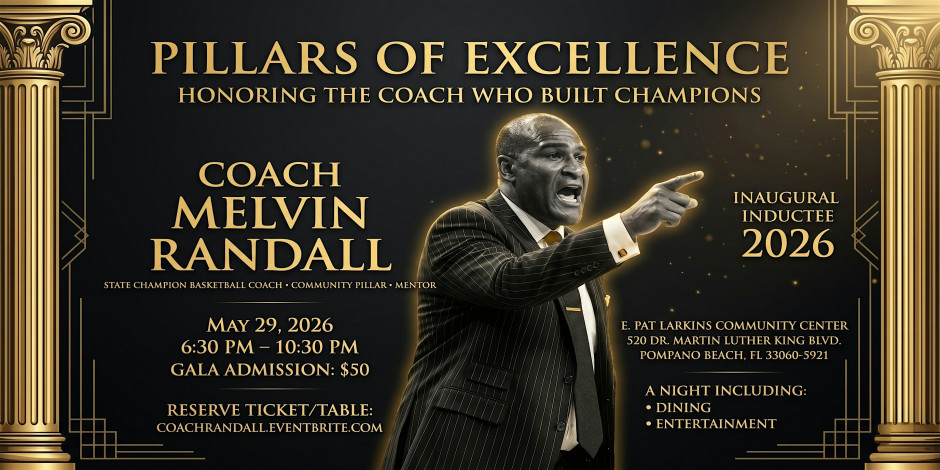 PILLARS OF EXCELLENCE
HONORING THE COACH WHO BUILT CHAMPIONS

COACH
MELVIN
RANDALL
STATE CHAMPION BASKETBALL COACH • COMMUNITY PILLAR • MENTOR

MAY 29, 2026
6:30 PM – 10:30 PM
GALA ADMISSION: $50

RESERVE TICKET/TABLE:
COACHRANDALL.EVENTBRITE.COM

INAUGURAL
INDUCTEE
2026

E. PAT LARKINS COMMUNITY CENTER
520 DR. MARTIN LUTHER KING BLVD.
POMPANO BEACH, FL 33060-5921

A NIGHT INCLUDING:
• DINING
• ENTERTAINMENT